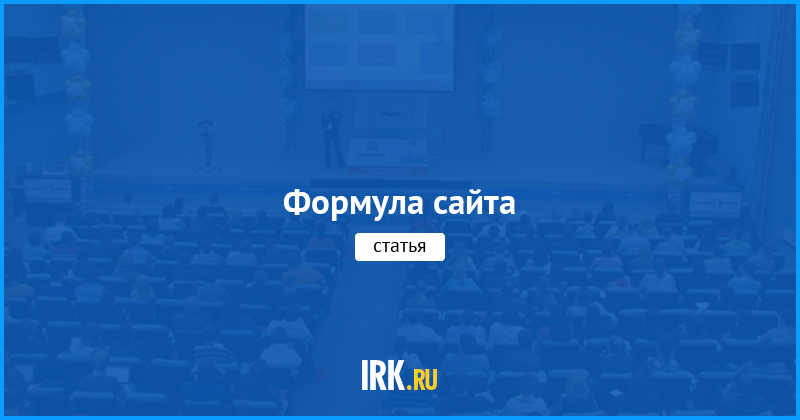 Формула сайта

статья

IRK.RU